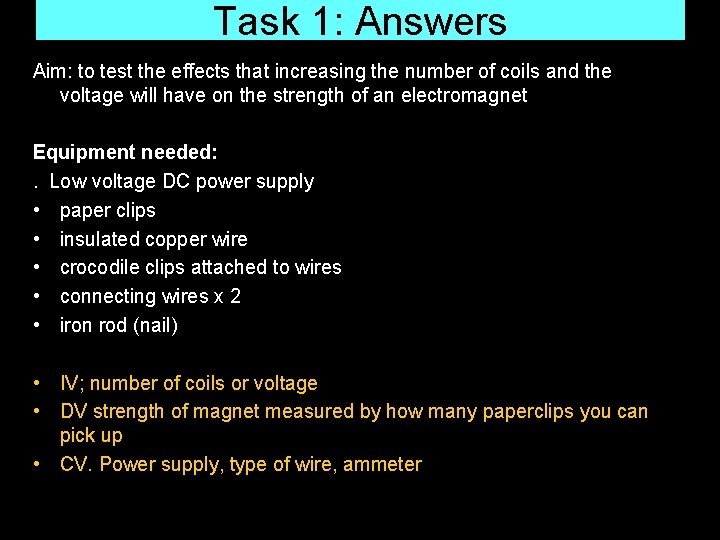 Task 1: Answers

Aim: to test the effects that increasing the number of coils and the voltage will have on the strength of an electromagnet

Equipment needed:
. Low voltage DC power supply
• paper clips
• insulated copper wire
• crocodile clips attached to wires
• connecting wires x 2
• iron rod (nail)

• IV; number of coils or voltage
• DV strength of magnet measured by how many paperclips you can pick up
• CV. Power supply, type of wire, ammeter